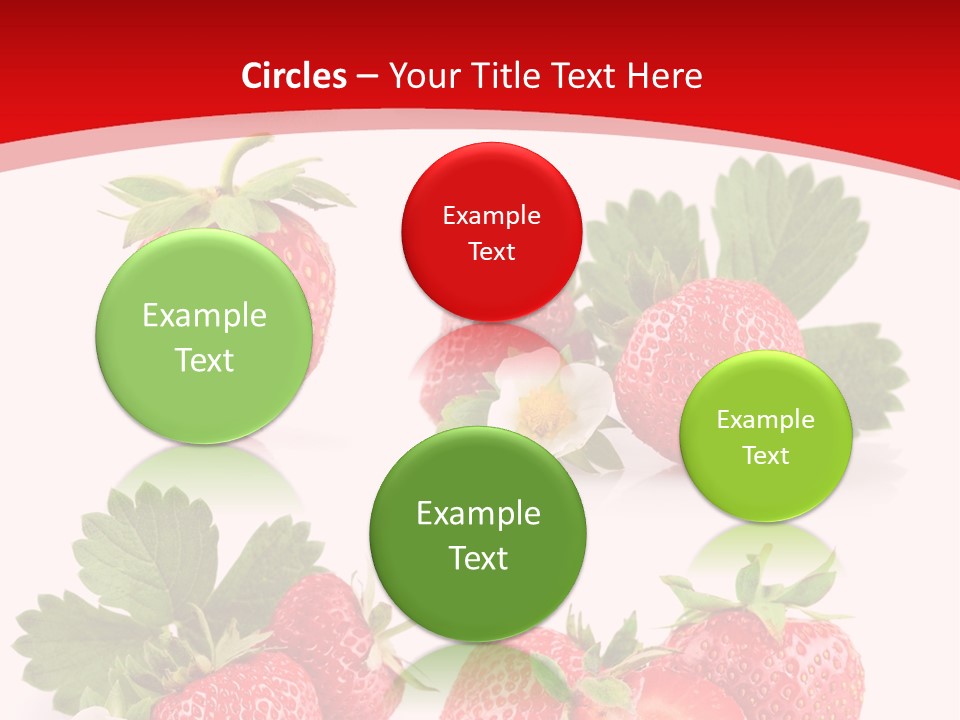 Circles – Your Title Text Here

Example Text

Example Text

Example Text

Example Text